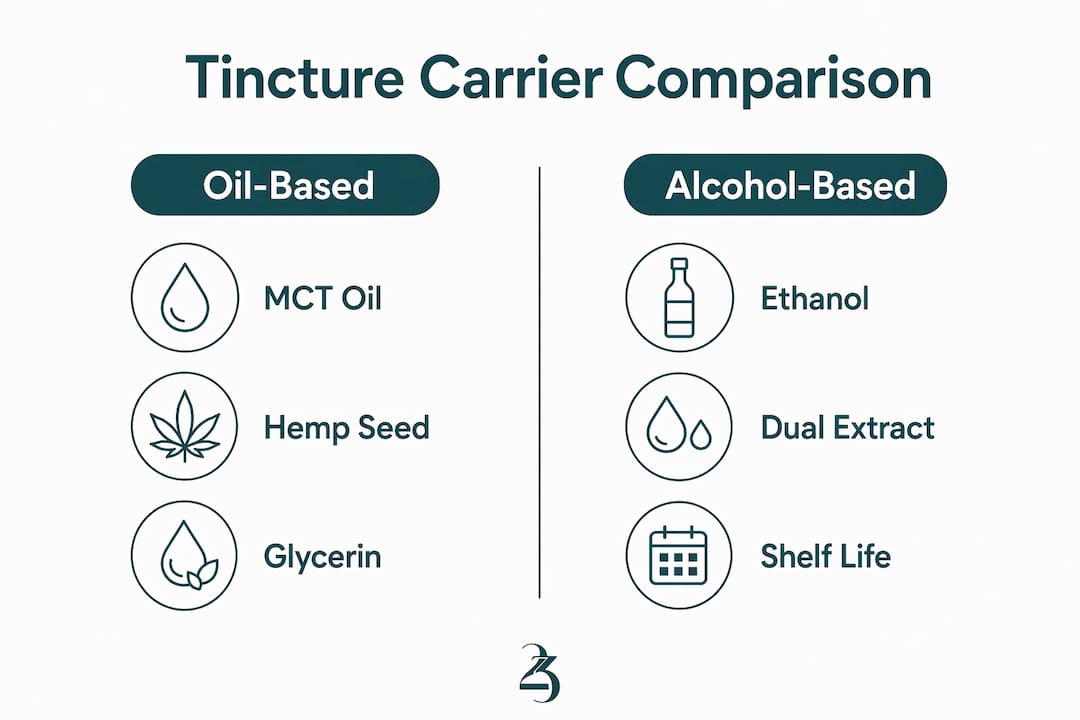 Tincture Carrier Comparison

Oil-Based

MCT Oil

Hemp Seed

Glycerin

Alcohol-Based

Ethanol

Dual Extract

Shelf Life

23